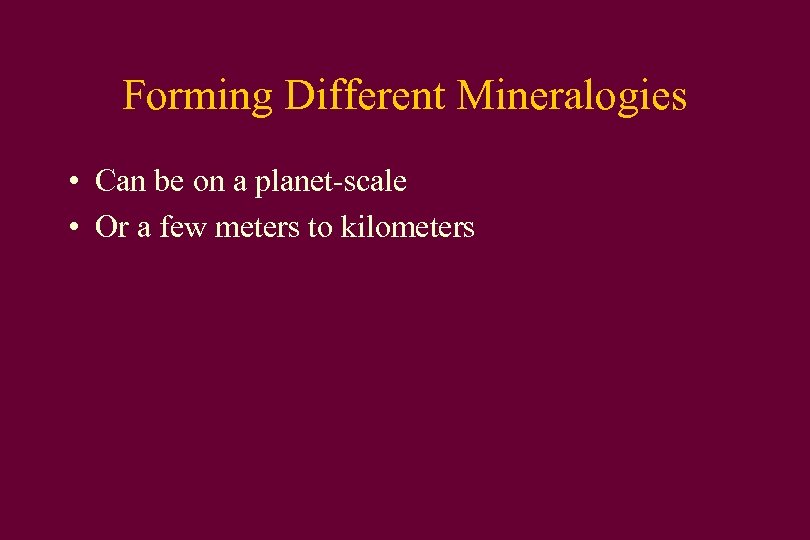 Forming Different Mineralogies

• Can be on a planet-scale
• Or a few meters to kilometers